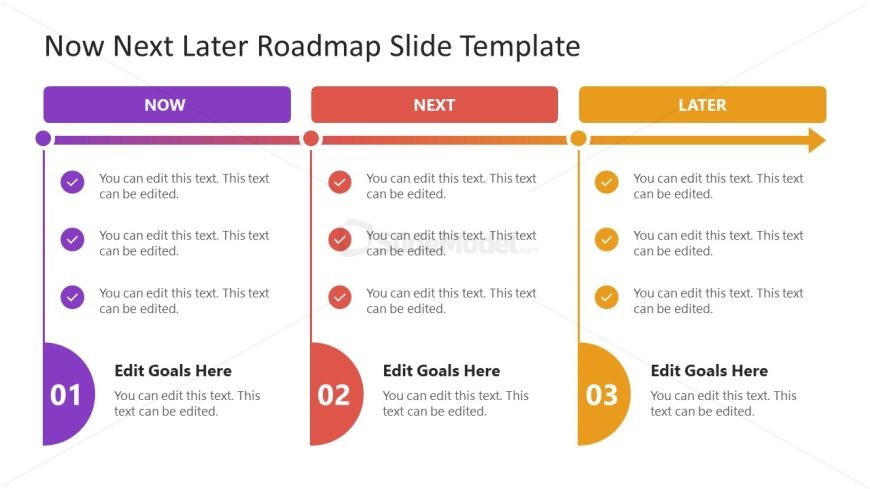 Now Next Later Roadmap Slide Template

NOW

You can edit this text. This text can be edited.

You can edit this text. This text can be edited.

You can edit this text. This text can be edited.

01

Edit Goals Here

You can edit this text. This text can be edited.

NEXT

You can edit this text. This text can be edited.

You can edit this text. This text can be edited.

You can edit this text. This text can be edited.

02

Edit Goals Here

You can edit this text. This text can be edited.

LATER

You can edit this text. This text can be edited.

You can edit this text. This text can be edited.

You can edit this text. This text can be edited.

03

Edit Goals Here

You can edit this text. This text can be edited.

SlideModel.com